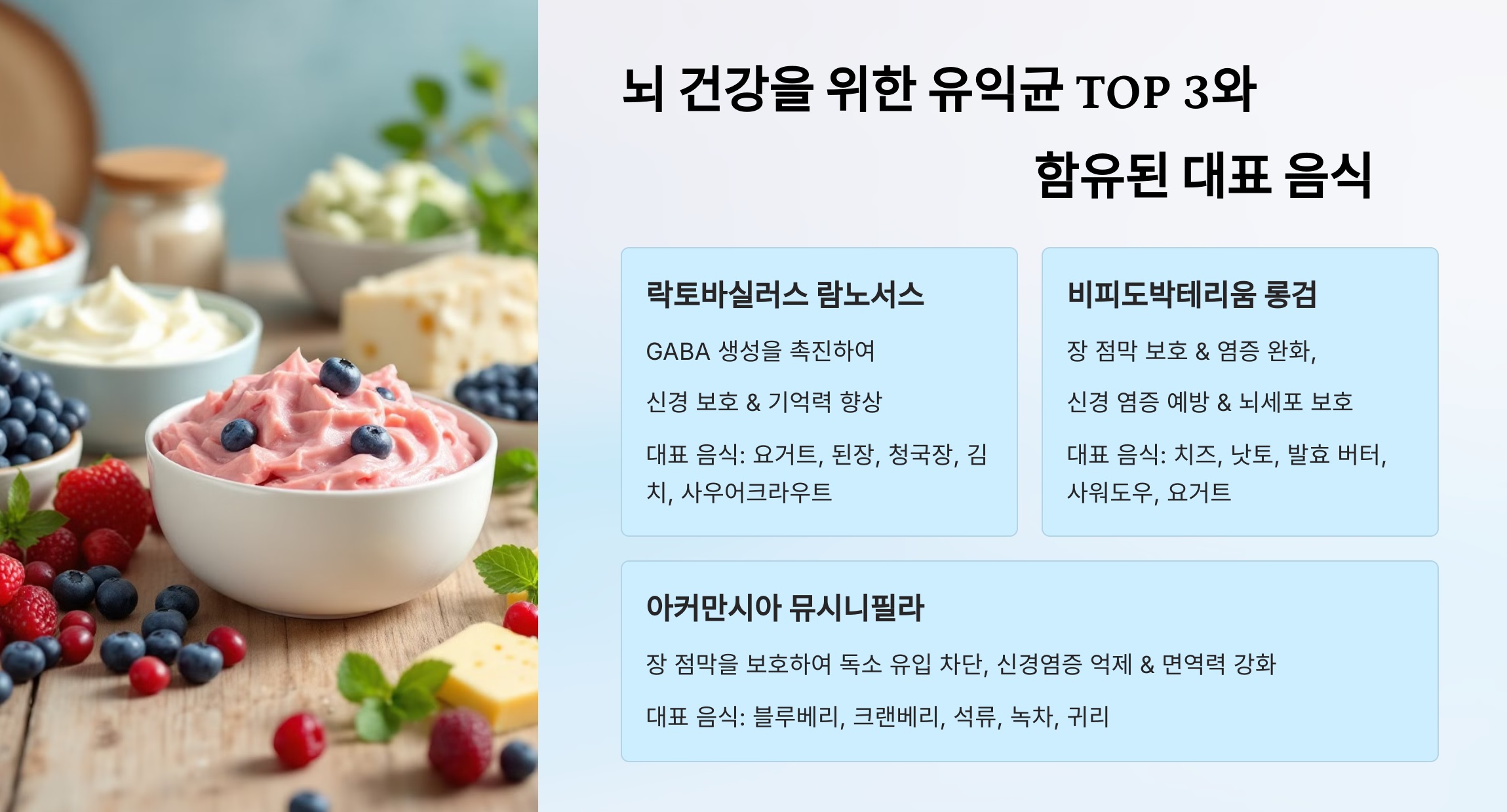 뇌 건강을 위한 유익균 TOP 3와 함유된 대표 음식

락토바실러스 람노서스

GABA 생성을 촉진하여

신경 보호 & 기억력 향상

대표 음식: 요거트, 된장, 청국장, 김치, 사우어크라우트

비피도박테리움 롱검

장 점막 보호 & 염증 완화,

신경 염증 예방 & 뇌세포 보호

대표 음식: 치즈, 낫토, 발효 버터, 사워도우, 요거트

아커만시아 뮤시니필라

장 점막을 보호하여 독소 유입 차단, 신경염증 억제 & 면역력 강화

대표 음식: 블루베리, 크랜베리, 석류, 녹차, 귀리